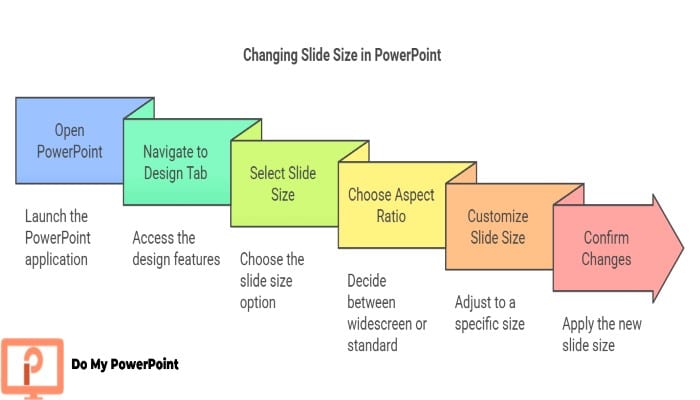 Changing Slide Size in PowerPoint

Open PowerPoint

Launch the PowerPoint application

Navigate to Design Tab

Access the design features

Select Slide Size

Choose the slide size option

Choose Aspect Ratio

Decide between widescreen or standard

Customize Slide Size

Adjust to a specific size

Confirm Changes

Apply the new slide size

Do My PowerPoint